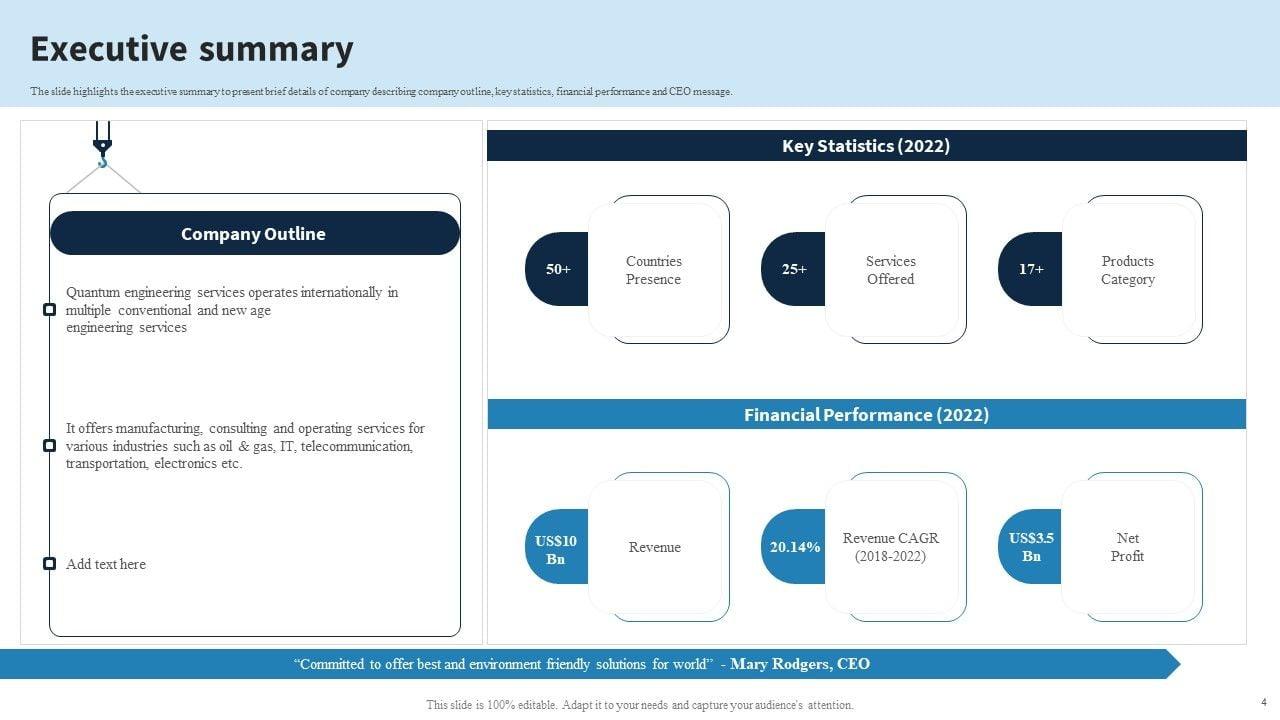 Executive summary

The slide highlights the executive summary to present brief details of company describing company outline, key statistics, financial performance and CEO message.

Company Outline

Quantum engineering services operates internationally in multiple conventional and new age engineering services

It offers manufacturing, consulting and operating services for various industries such as oil & gas, IT, telecommunication, transportation, electronics etc.

Add text here

Key Statistics (2022)

50+ Countries Presence

25+ Services Offered

17+ Products Category

Financial Performance (2022)

US$10 Bn Revenue

20.14% Revenue CAGR (2018-2022)

US$3.5 Bn Net Profit

"Committed to offer best and environment friendly solutions for world" - Mary Rodgers, CEO

This slide is 100% editable. Adapt it to your needs and capture your audience's attention.

4